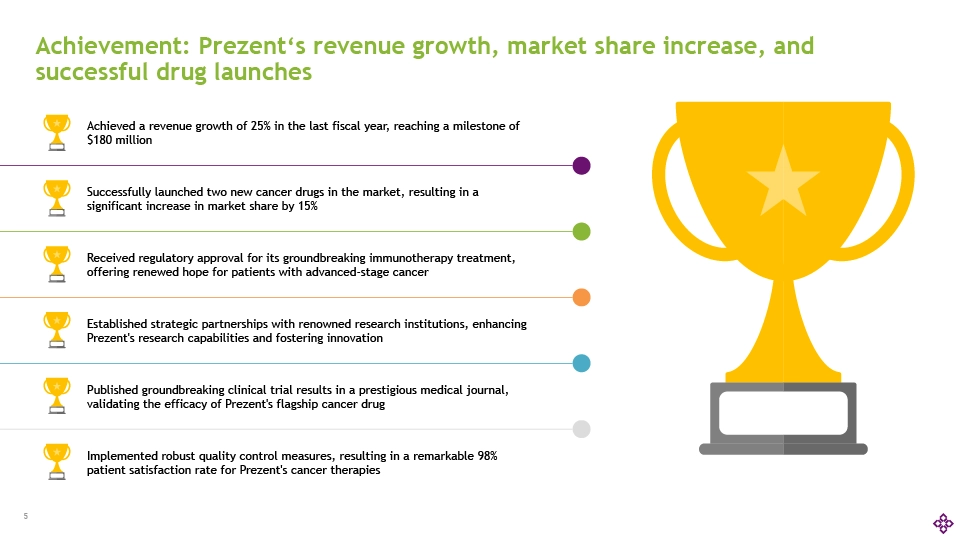 Achievement: Prezent‘s revenue growth, market share increase, and successful drug launches

Achieved a revenue growth of 25% in the last fiscal year, reaching a milestone of $180 million

Successfully launched two new cancer drugs in the market, resulting in a significant increase in market share by 15%

Received regulatory approval for its groundbreaking immunotherapy treatment, offering renewed hope for patients with advanced-stage cancer

Established strategic partnerships with renowned research institutions, enhancing Prezent's research capabilities and fostering innovation

Published groundbreaking clinical trial results in a prestigious medical journal, validating the efficacy of Prezent's flagship cancer drug

Implemented robust quality control measures, resulting in a remarkable 98% patient satisfaction rate for Prezent's cancer therapies

5